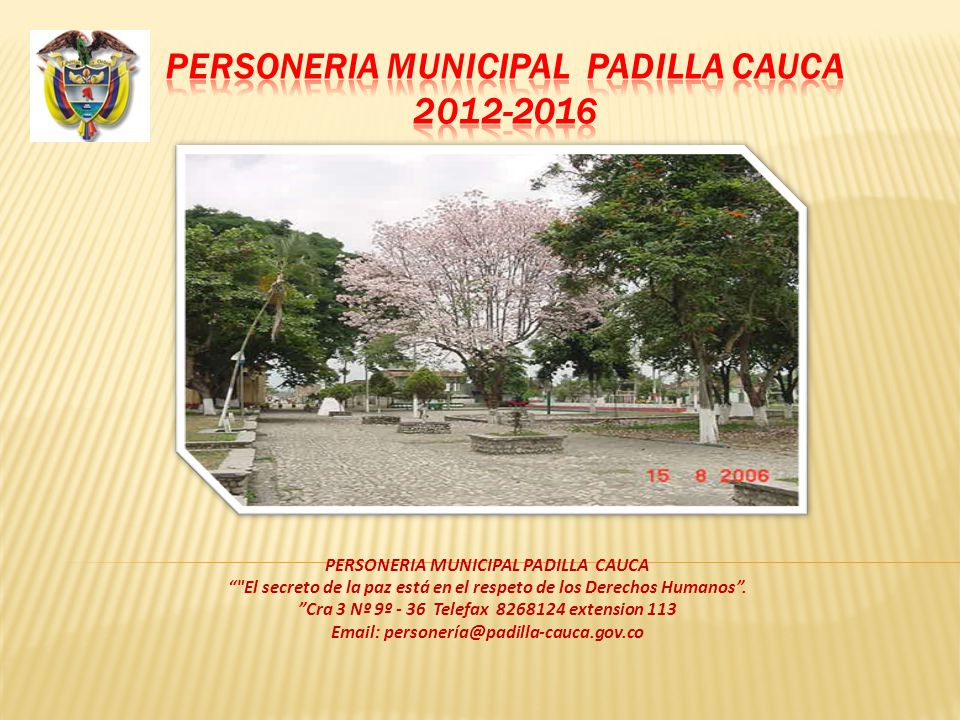 PERSONERIA MUNICIPAL PADILLA CAUCA
2012-2016

15 8 2006

PERSONERIA MUNICIPAL PADILLA CAUCA
“"El secreto de la paz está en el respeto de los Derechos Humanos”.
”Cra 3 Nº 9º - 36 Telefax 8268124 extension 113
Email: personería@padilla-cauca.gov.co